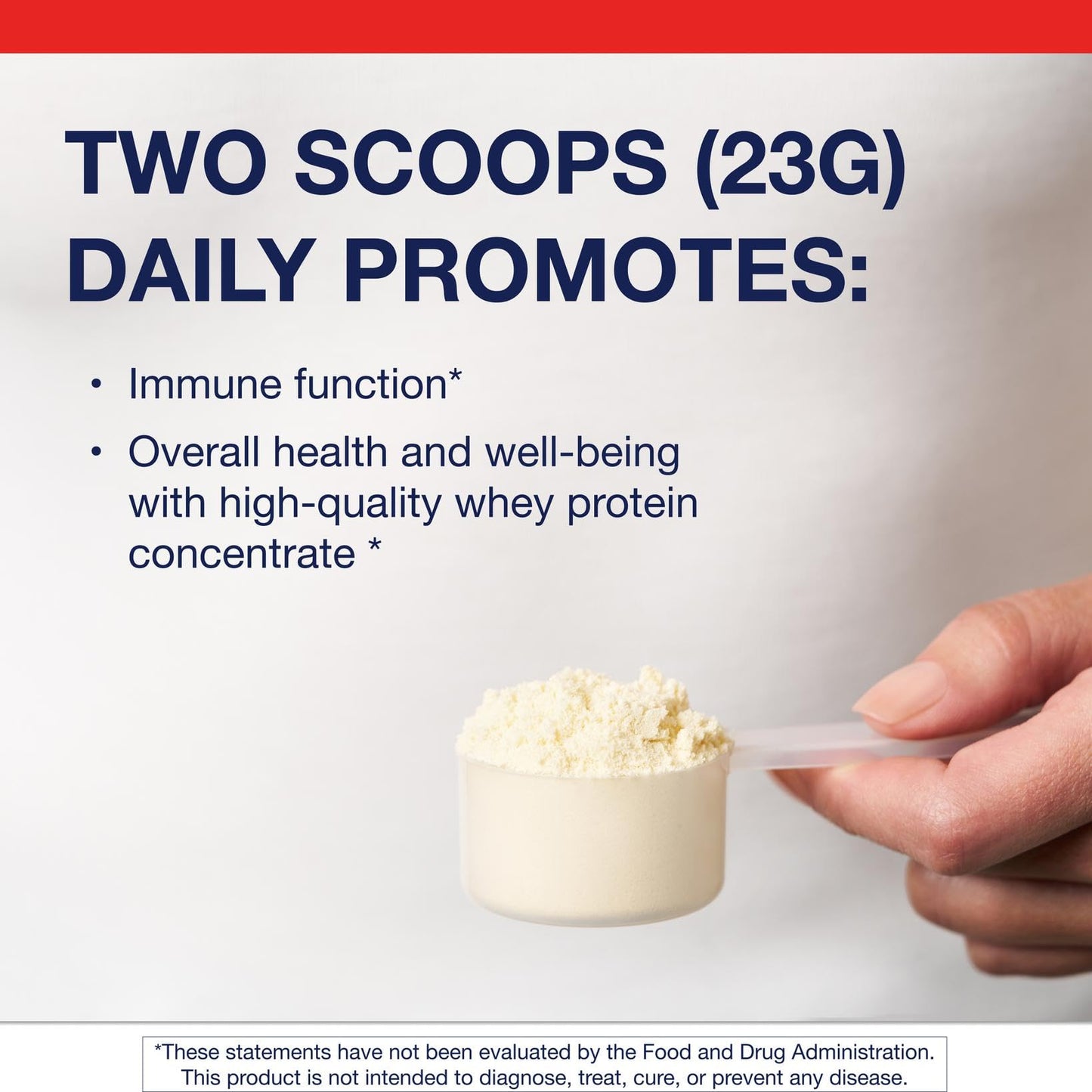 TWO SCOOPS (23G) DAILY PROMOTES:

• Immune function*

• Overall health and well-being with high-quality whey protein concentrate *

*These statements have not been evaluated by the Food and Drug Administration. This product is not intended to diagnose, treat, cure, or prevent any disease.